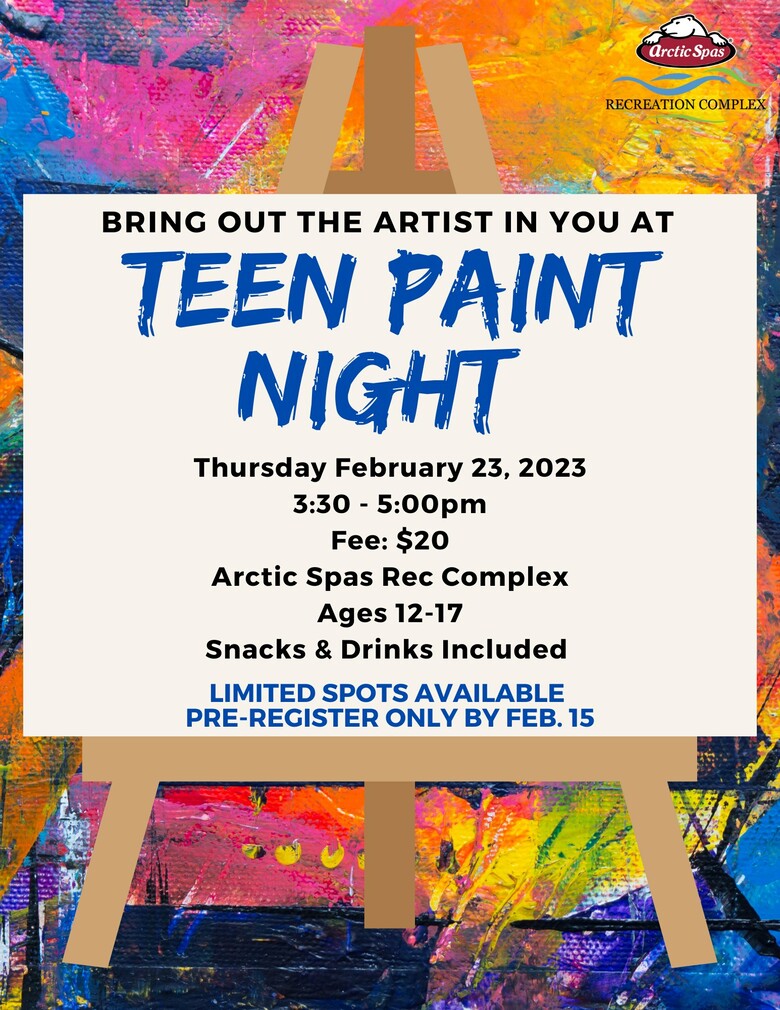 Arctic Spas
RECREATION COMPLEX

BRING OUT THE ARTIST IN YOU AT
TEEN PAINT NIGHT

Thursday February 23, 2023
3:30 - 5:00pm
Fee: $20
Arctic Spas Rec Complex
Ages 12-17
Snacks & Drinks Included

LIMITED SPOTS AVAILABLE
PRE-REGISTER ONLY BY FEB. 15